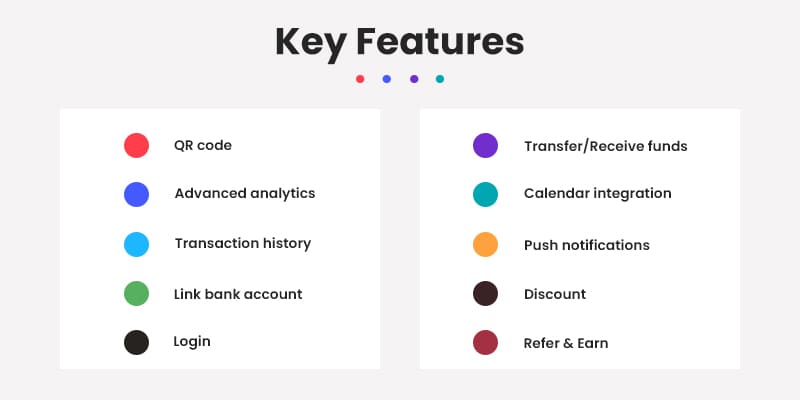 Key Features

QR code
Advanced analytics
Transaction history
Link bank account
Login

Transfer/Receive funds
Calendar integration
Push notifications
Discount
Refer & Earn